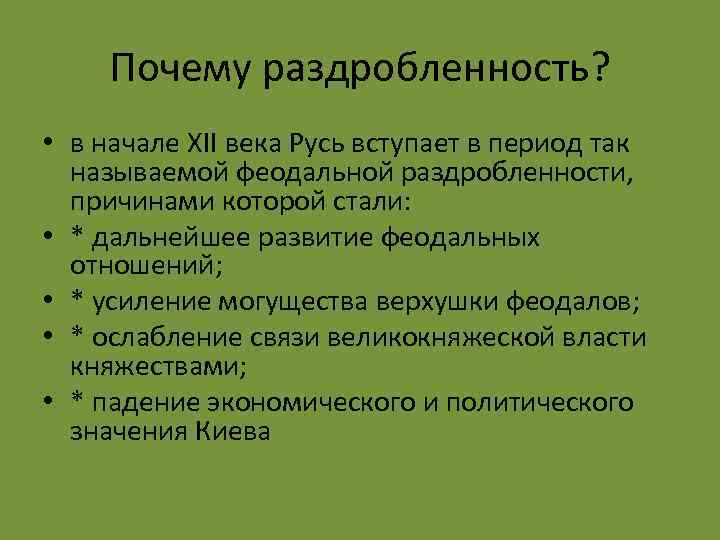 Почему раздробленность?

• в начале XII века Русь вступает в период так называемой феодальной раздробленности, причинами которой стали:
• * дальнейшее развитие феодальных отношений;
• * усиление могущества верхушки феодалов;
• * ослабление связи великокняжеской власти княжествами;
• * падение экономического и политического значения Киева